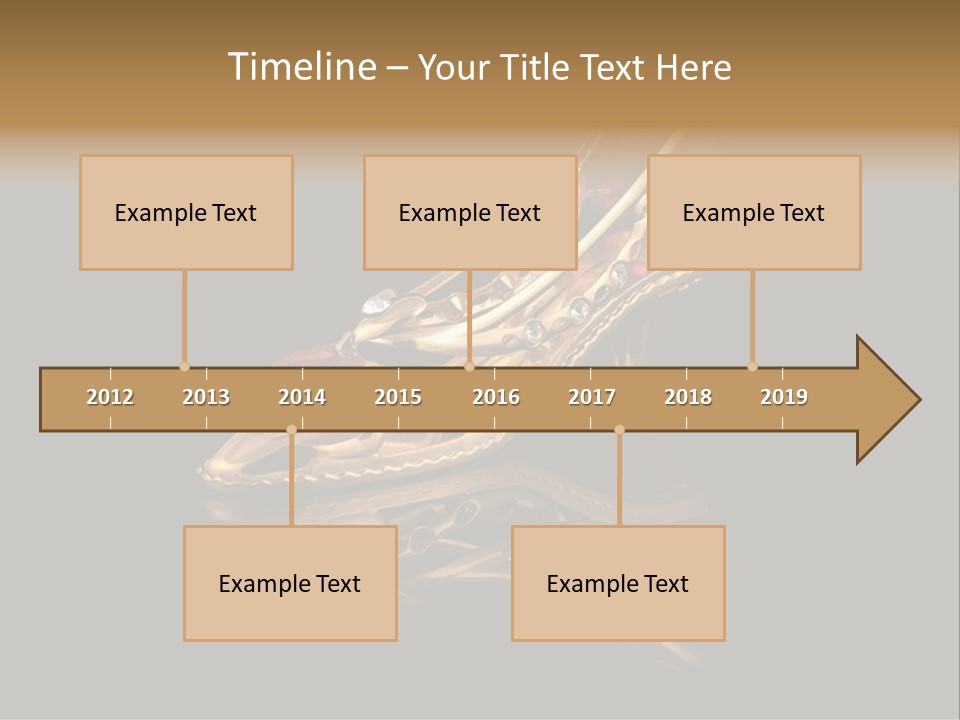 Timeline – Your Title Text Here

Example Text

Example Text

Example Text

2012 2013 2014 2015 2016 2017 2018 2019

Example Text

Example Text